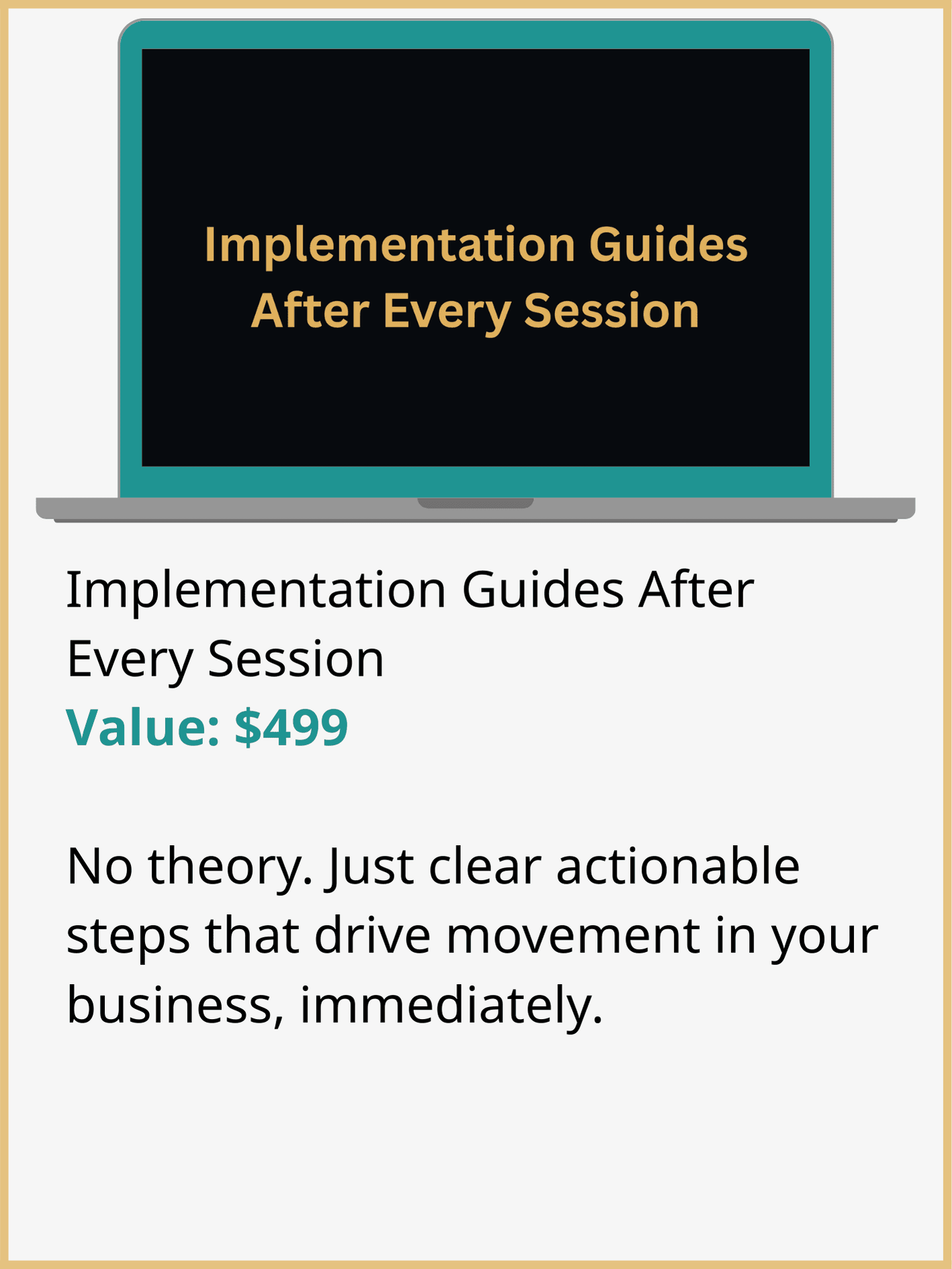 Implementation Guides After Every Session

Implementation Guides After Every Session
Value: \$499

No theory. Just clear actionable steps that drive movement in your business, immediately.